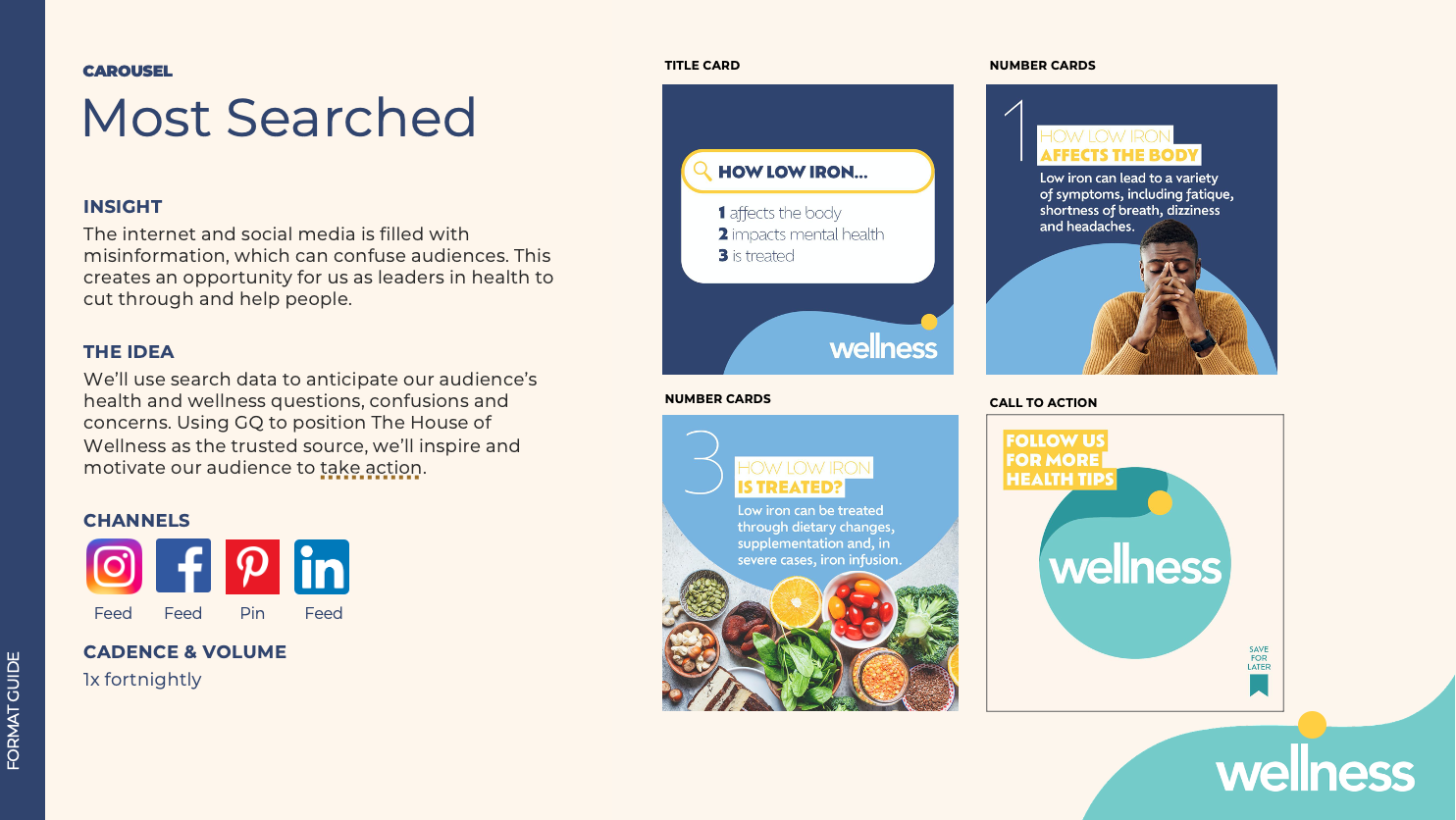 FORMAT GUIDE

CAROUSEL

Most Searched

INSIGHT

The internet and social media is filled with misinformation, which can confuse audiences. This creates an opportunity for us as leaders in health to cut through and help people.

THE IDEA

We'll use search data to anticipate our audience's health and wellness questions, confusions and concerns. Using GQ to position The House of Wellness as the trusted source, we'll inspire and motivate our audience to take action.

CHANNELS

Feed Feed Pin Feed

CADENCE & VOLUME

1x fortnightly

TITLE CARD

HOW LOW IRON...

1 affects the body
2 impacts mental health
3 is treated

wellness

NUMBER CARDS

1

HOW LOW IRON
AFFECTS THE BODY

Low iron can lead to a variety of symptoms, including fatique, shortness of breath, dizziness and headaches.

NUMBER CARDS

3

HOW LOW IRON
IS TREATED?

Low iron can be treated through dietary changes, supplementation and, in severe cases, iron infusion.

CALL TO ACTION

FOLLOW US
FOR MORE
HEALTH TIPS

wellness

SAVE FOR LATER

wellness